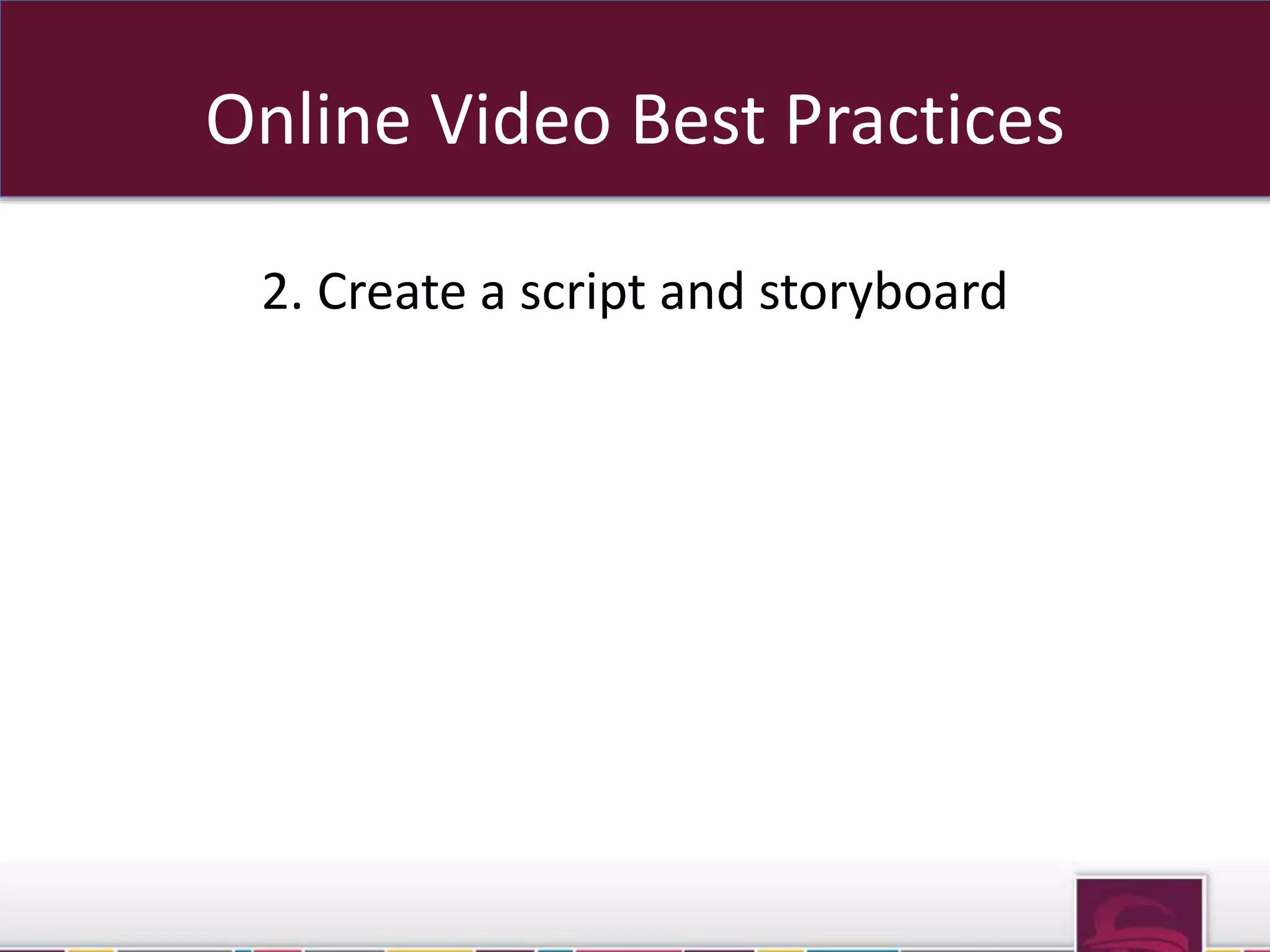 Online Video Best Practices

2. Create a script and storyboard